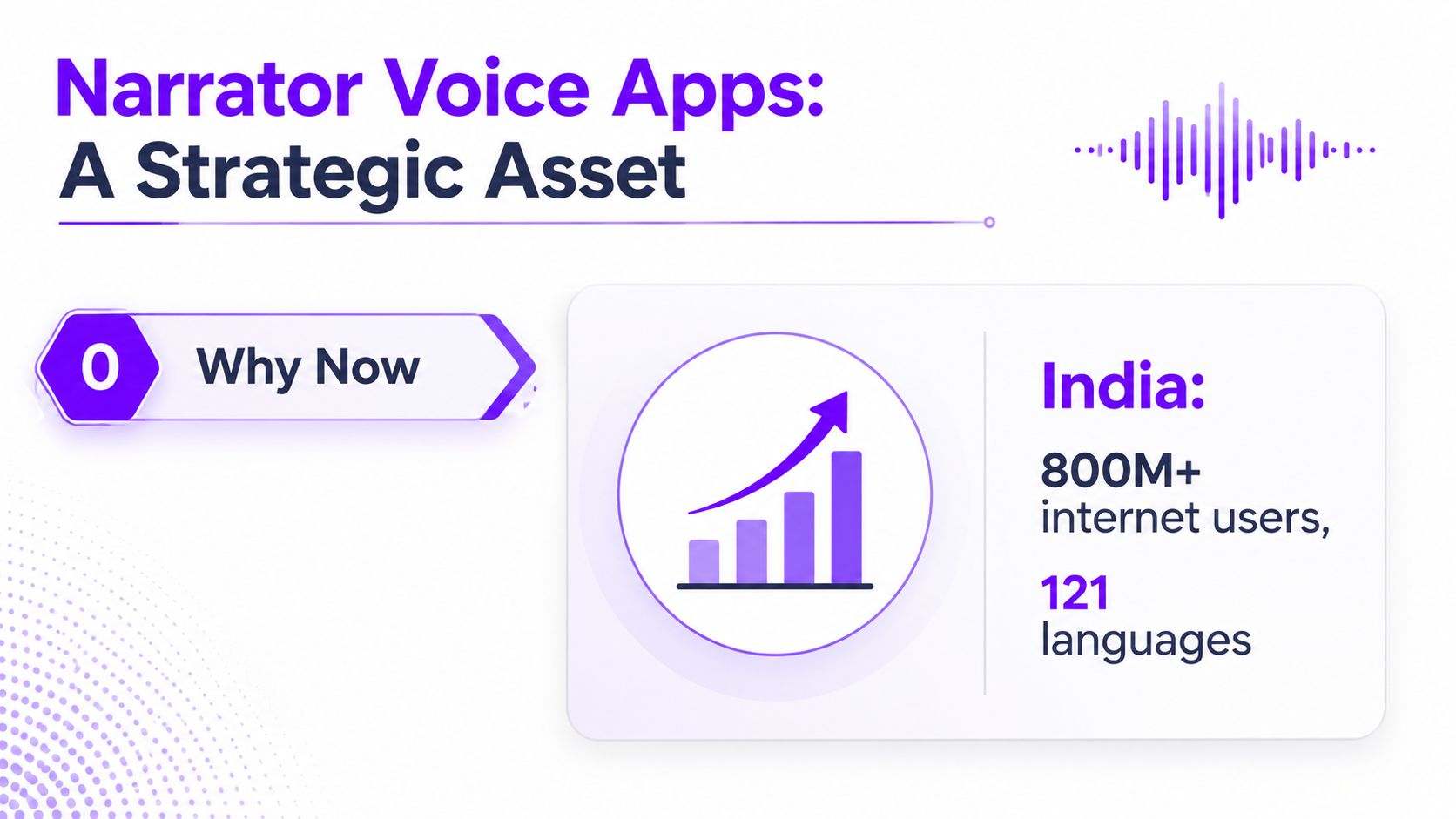 Narrator Voice Apps:
A Strategic Asset

0 Why Now

India:

800M+
internet users,

121
languages